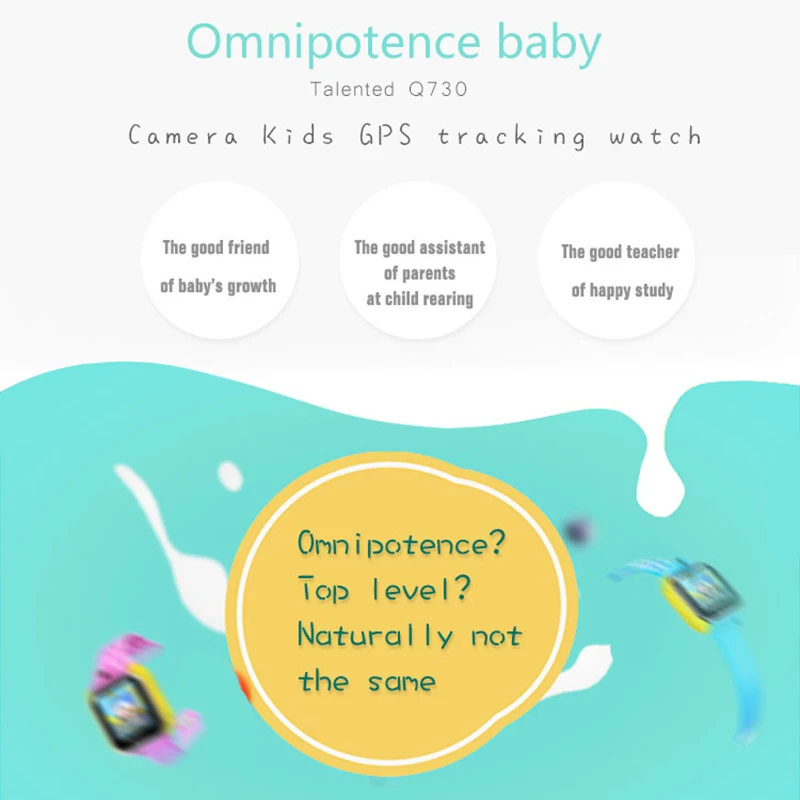 Omnipotence baby

Talented Q730

Camera Kids GPS tracking watch

The good friend of baby's growth

The good assistant of parents at child rearing

The good teacher of happy study

Omnipotence? Top level? Naturally not the same